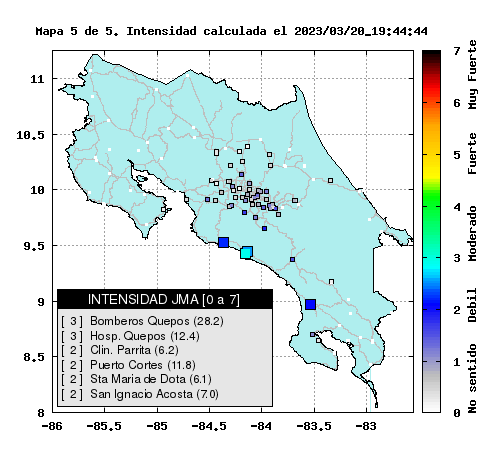 Mapa 5 de 5. Intensidad calculada el 2023/03/20_19:44:44

11
10.5
10
9.5
9
8.5
8

-86 -85.5 -85 -84.5 -84 -83.5 -83

INTENSIDAD JMA [0 a 7]
[ 3 ] Bomberos Quepos (28.2)
[ 3 ] Hosp. Quepos (12.4)
[ 2 ] Clin. Parrita (6.2)
[ 2 ] Puerto Cortes (11.8)
[ 2 ] Sta Maria de Dota (6.1)
[ 2 ] San Ignacio Acosta (7.0)

7
6
5
4
3
2
1
0

Muy Fuerte
Fuerte
Moderado
Debil
No sentido